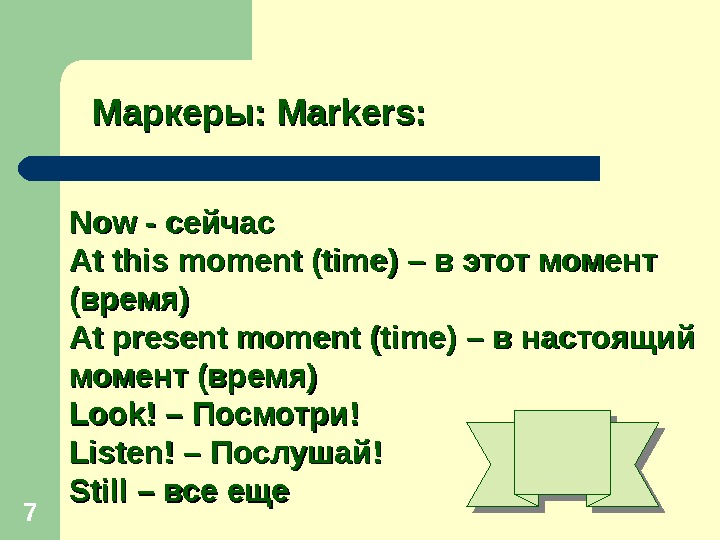 Маркеры: Markers:

Now - сейчас
At this moment (time) – в этот момент (время)
At present moment (time) – в настоящий момент (время)
Look! – Посмотри!
Listen! – Послушай!
Still – все еще

7